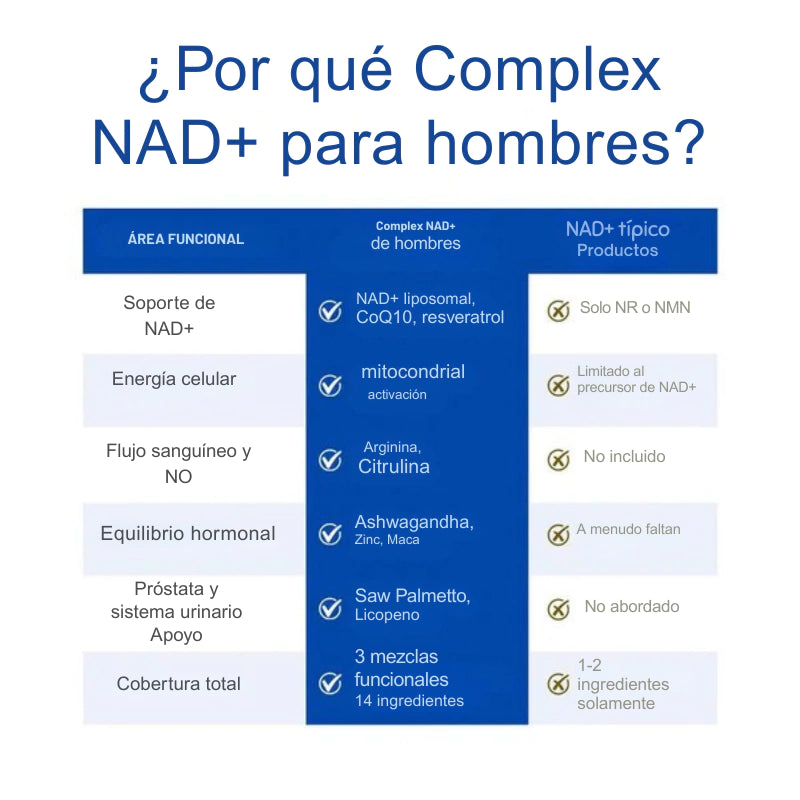 ¿Por qué Complex NAD+ para hombres?

| ÁREA FUNCIONAL | Complex NAD+ de hombres | NAD+ típico Productos |
|---|---|---|
| Soporte de NAD+ | NAD+ liposomal, CoQ10, resveratrol | Solo NR o NMN |
| Energía celular | mitocondrial activación | Limitado al precursor de NAD+ |
| Flujo sanguíneo y NO | Arginina, Citrulina | No incluido |
| Equilibrio hormonal | Ashwagandha, Zinc, Maca | A menudo faltan |
| Próstata y sistema urinario Apoyo | Saw Palmetto, Licopeno | No abordado |
| Cobertura total | 3 mezclas funcionales 14 ingredientes | 1-2 ingredientes solamente |